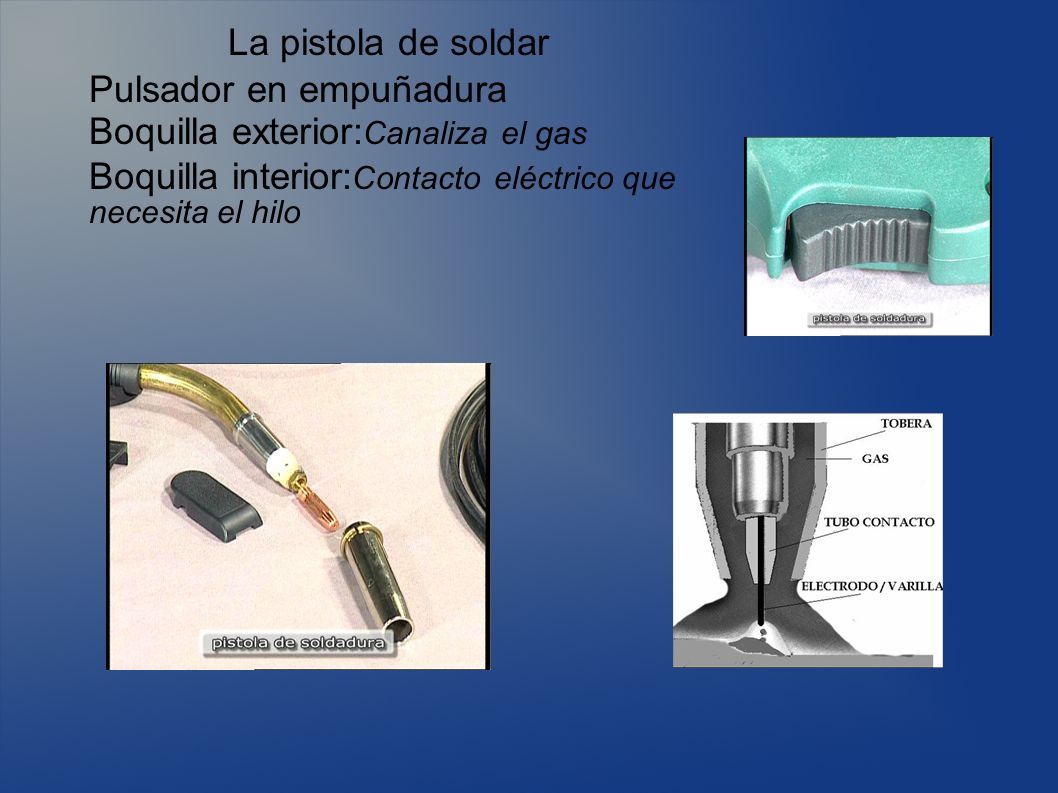 La pistola de soldar

Pulsador en empuñadura

Boquilla exterior:Canaliza el gas

Boquilla interior:Contacto eléctrico que necesita el hilo

pistola de soldadura

pistola de soldadura

TOBERA

GAS

TUBO CONTACTO

ELECTRODO / VARILLA